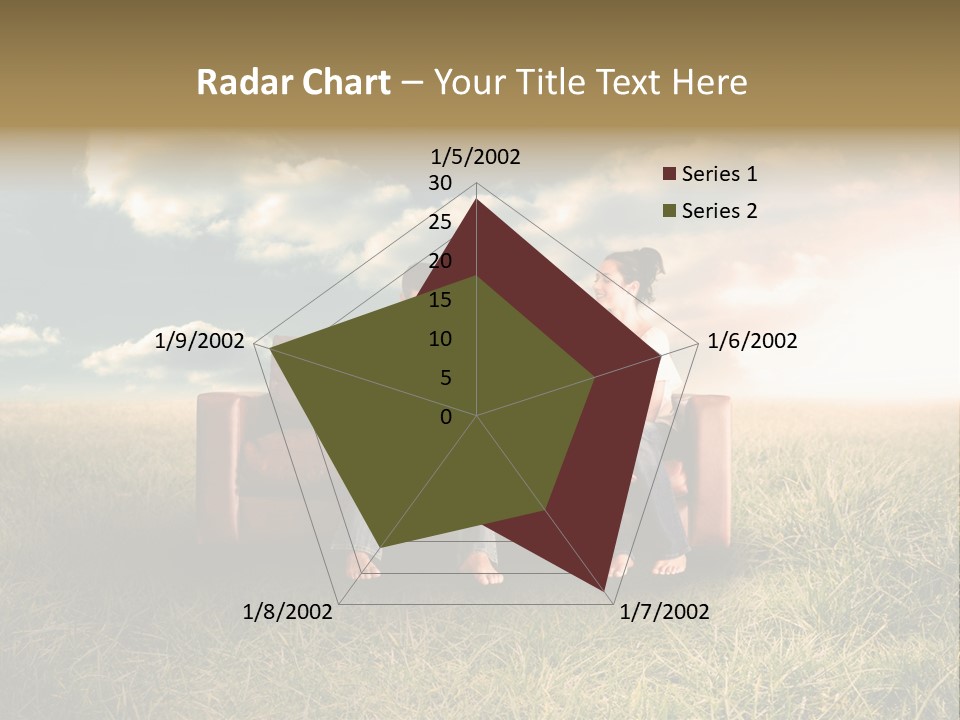 Radar Chart – Your Title Text Here

1/5/2002
30
25
20
15
10
5
0
1/6/2002
1/7/2002
1/8/2002
1/9/2002

Series 1
Series 2